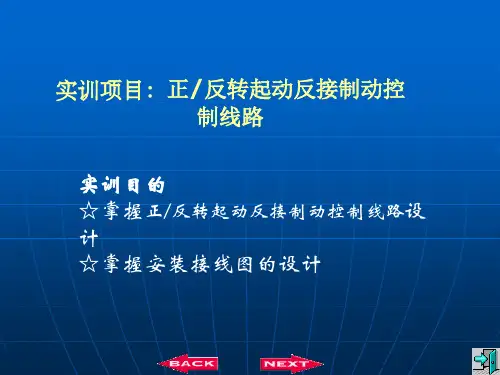 实训项目：正/反转起动反接制动控制线路

实训目的
☆掌握正/反转起动反接制动控制线路设计
☆掌握安装接线图的设计

BACK NEXT